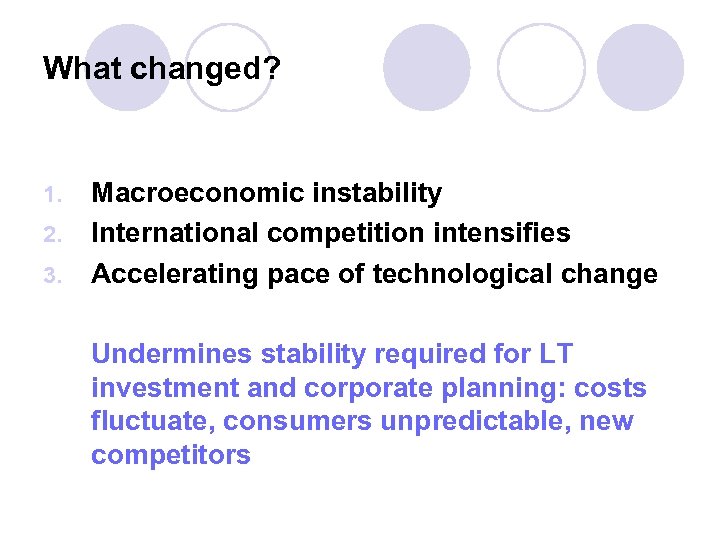 What changed?

1. Macroeconomic instability
2. International competition intensifies
3. Accelerating pace of technological change

Undermines stability required for LT investment and corporate planning: costs fluctuate, consumers unpredictable, new competitors